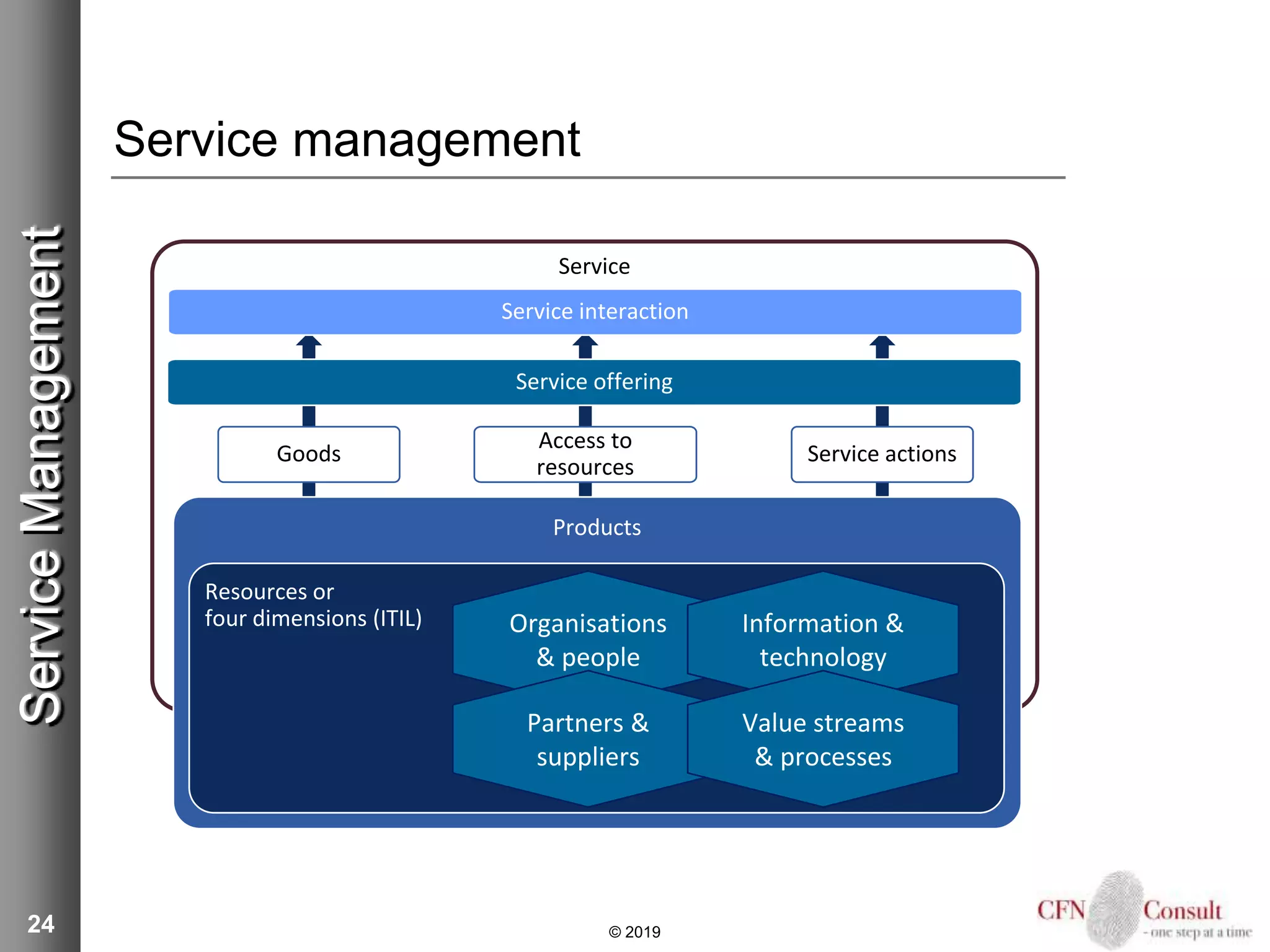 Service Management

Service management

Service

Service interaction

Service offering

Goods

Access to resources

Service actions

Products

Resources or four dimensions (ITIL)

Organisations & people

Information & technology

Partners & suppliers

Value streams & processes

24

© 2019

CFN Consult
- one step at a time